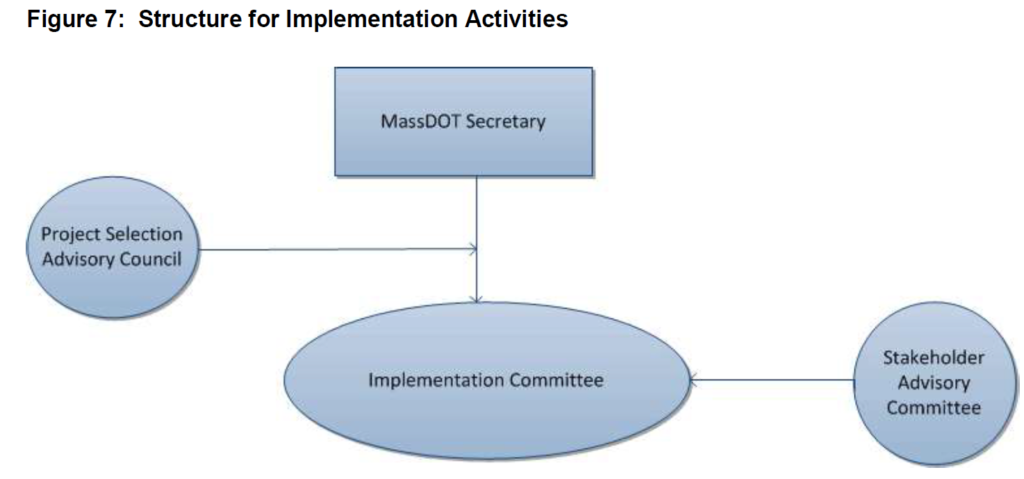 Figure 7: Structure for Implementation Activities

MassDOT Secretary

Project Selection Advisory Council

Implementation Committee

Stakeholder Advisory Committee